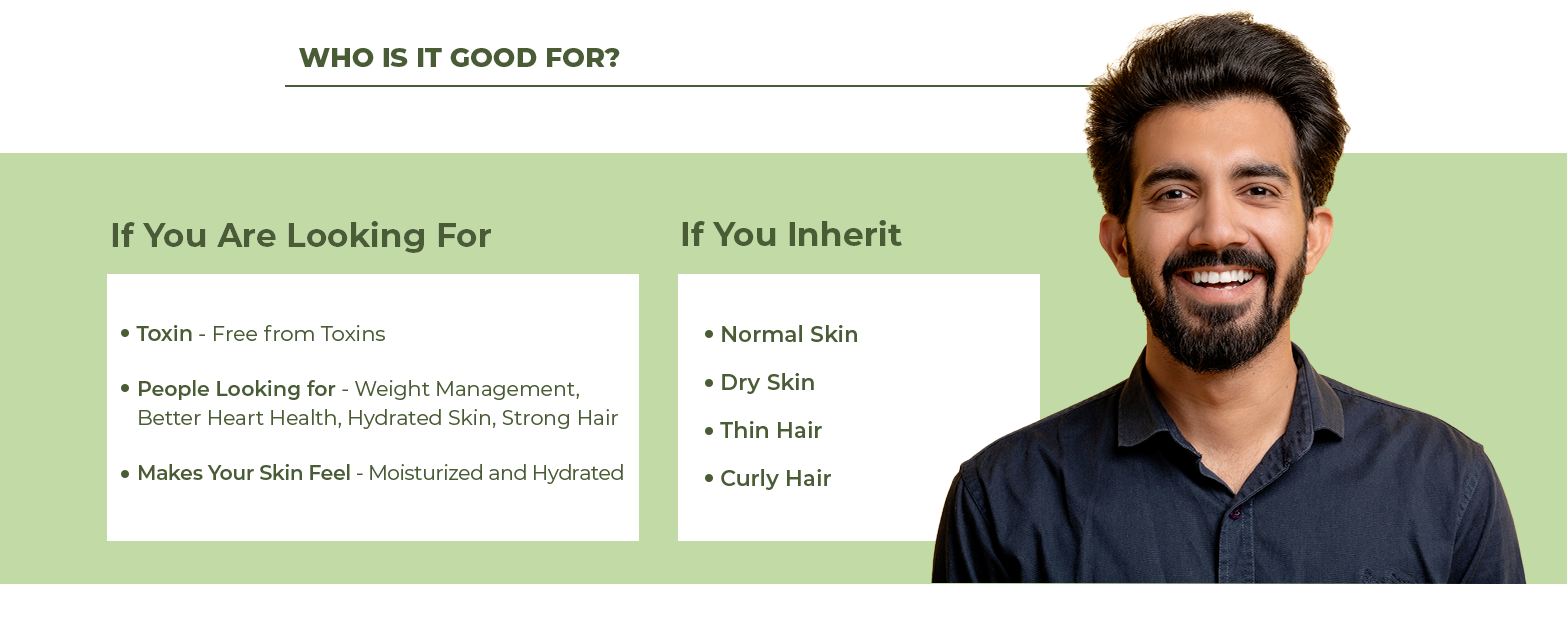 WHO IS IT GOOD FOR?

If You Are Looking For

• Toxin - Free from Toxins

• People Looking for - Weight Management, Better Heart Health, Hydrated Skin, Strong Hair

• Makes Your Skin Feel - Moisturized and Hydrated

If You Inherit

• Normal Skin

• Dry Skin

• Thin Hair

• Curly Hair